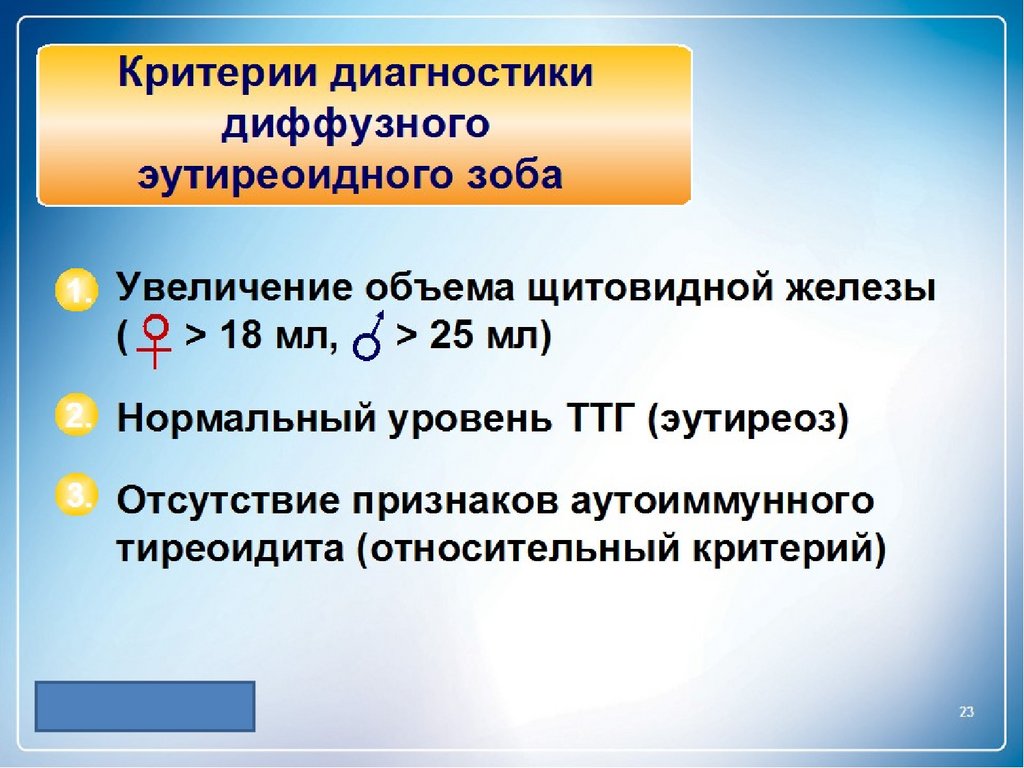 Критерии диагностики диффузного эутиреоидного зоба

1. Увеличение объема щитовидной железы ( ♀ > 18 мл, ♂ > 25 мл)

2. Нормальный уровень ТТГ (эутиреоз)

3. Отсутствие признаков аутоиммунного тиреоидита (относительный критерий)

23